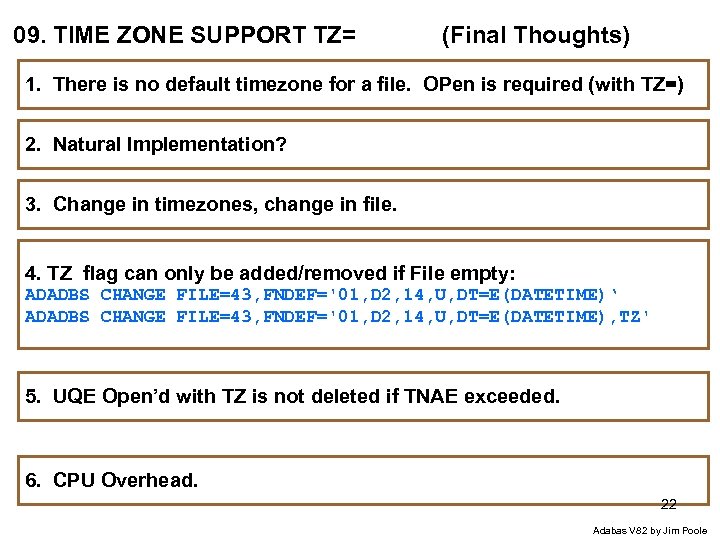 09. TIME ZONE SUPPORT TZ= (Final Thoughts)

1. There is no default timezone for a file. OPen is required (with TZ=)

2. Natural Implementation?

3. Change in timezones, change in file.

4. TZ flag can only be added/removed if File empty:
ADADBS CHANGE FILE=43,FNDEF='01,D2,14,U,DT=E(DATETIME)'
ADADBS CHANGE FILE=43,FNDEF='01,D2,14,U,DT=E(DATETIME),TZ'

5. UQE Open'd with TZ is not deleted if TNAE exceeded.

6. CPU Overhead.

22

Adabas V82 by Jim Poole